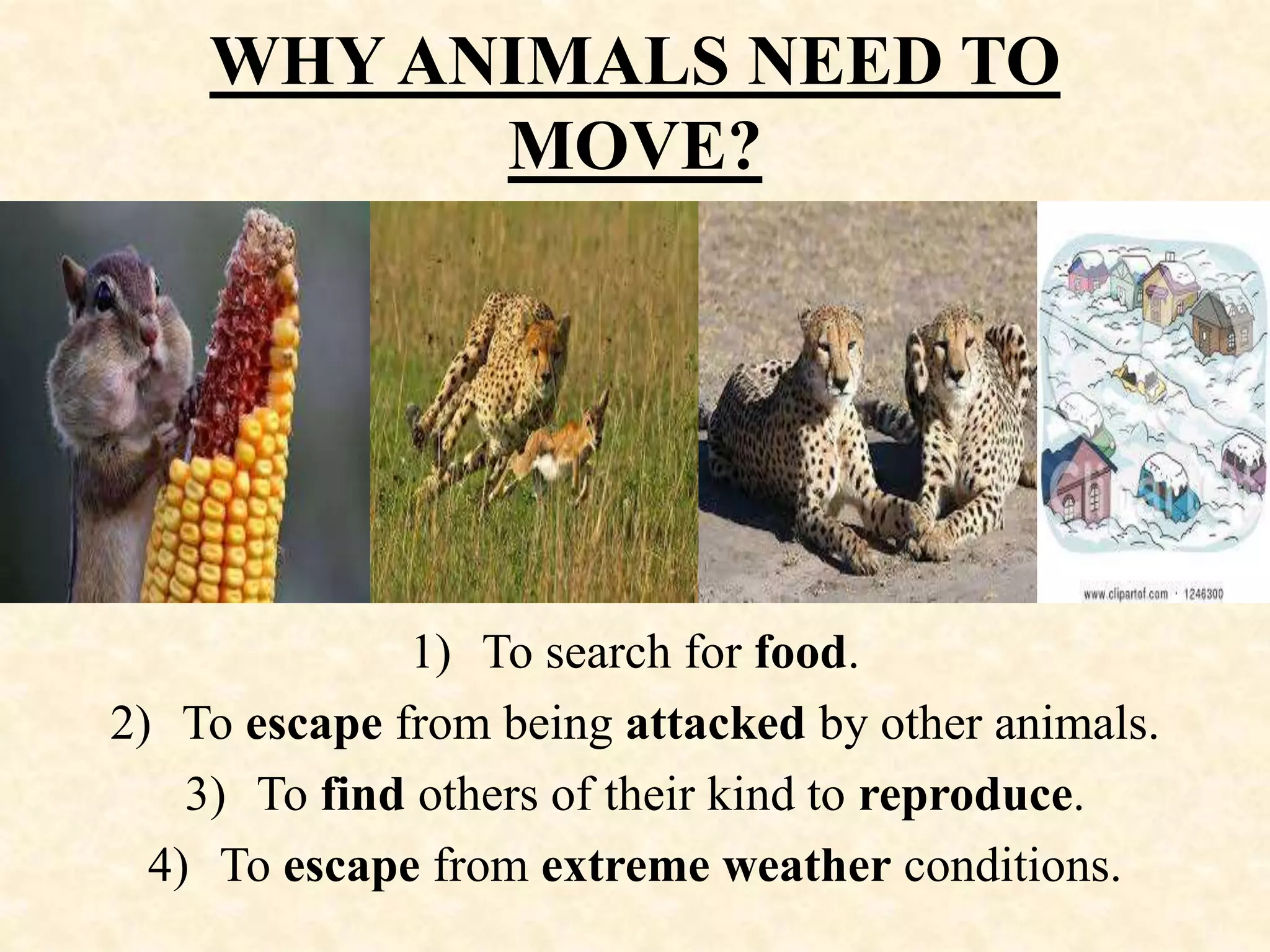 WHY ANIMALS NEED TO MOVE?

www.clipartof.com · 1246300

1) To search for food.
2) To escape from being attacked by other animals.
3) To find others of their kind to reproduce.
4) To escape from extreme weather conditions.